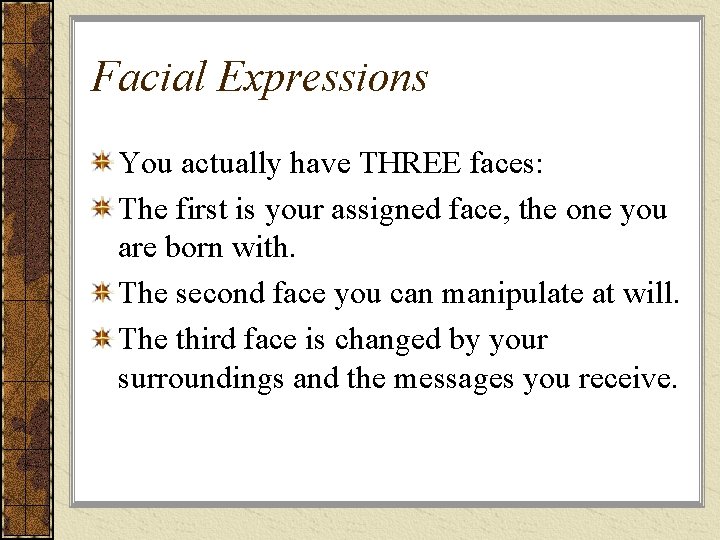 Facial Expressions

You actually have THREE faces:

The first is your assigned face, the one you are born with.

The second face you can manipulate at will.

The third face is changed by your surroundings and the messages you receive.